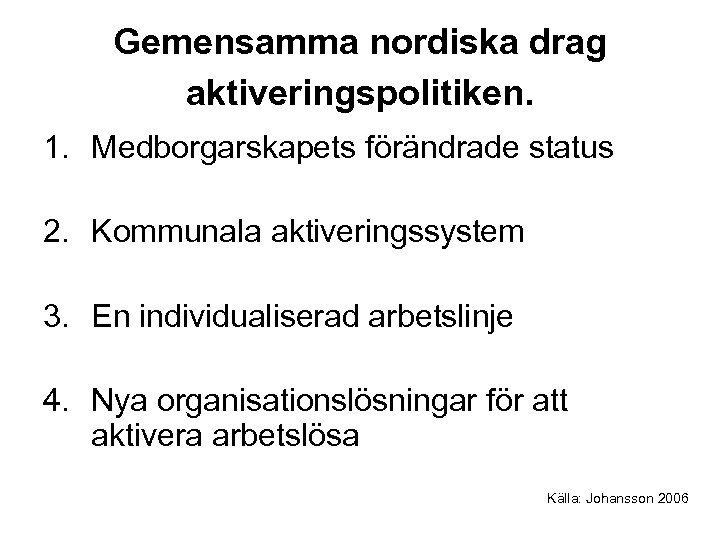 Gemensamma nordiska drag aktiveringspolitiken.

1. Medborgarskapets förändrade status

2. Kommunala aktiveringssystem

3. En individualiserad arbetslinje

4. Nya organisationslösningar för att aktivera arbetslösa

Källa: Johansson 2006